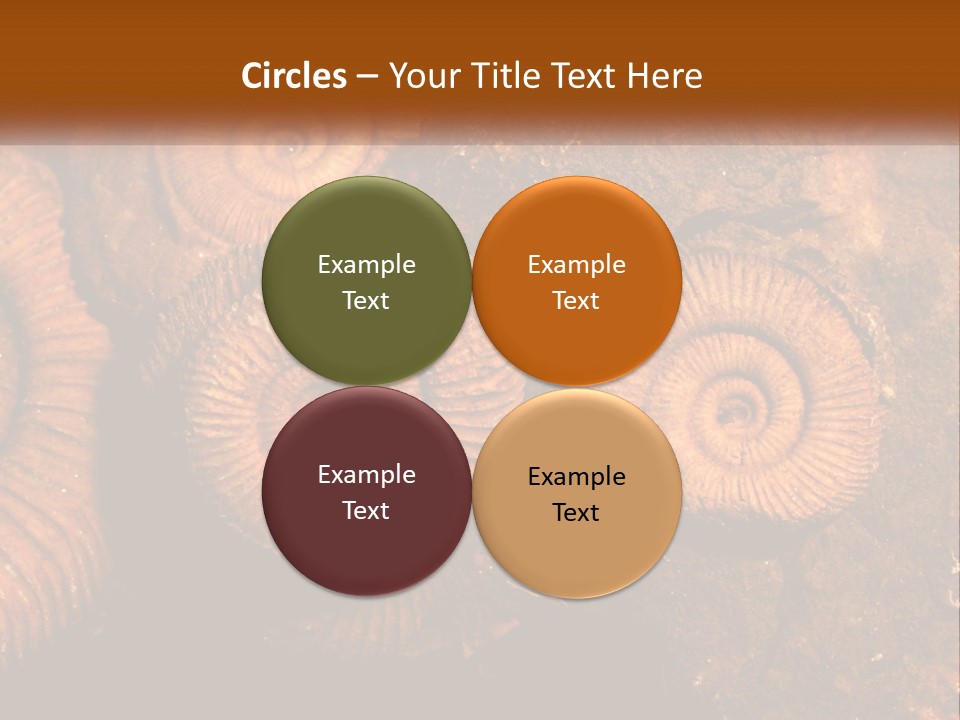 Circles – Your Title Text Here

Example Text

Example Text

Example Text

Example Text